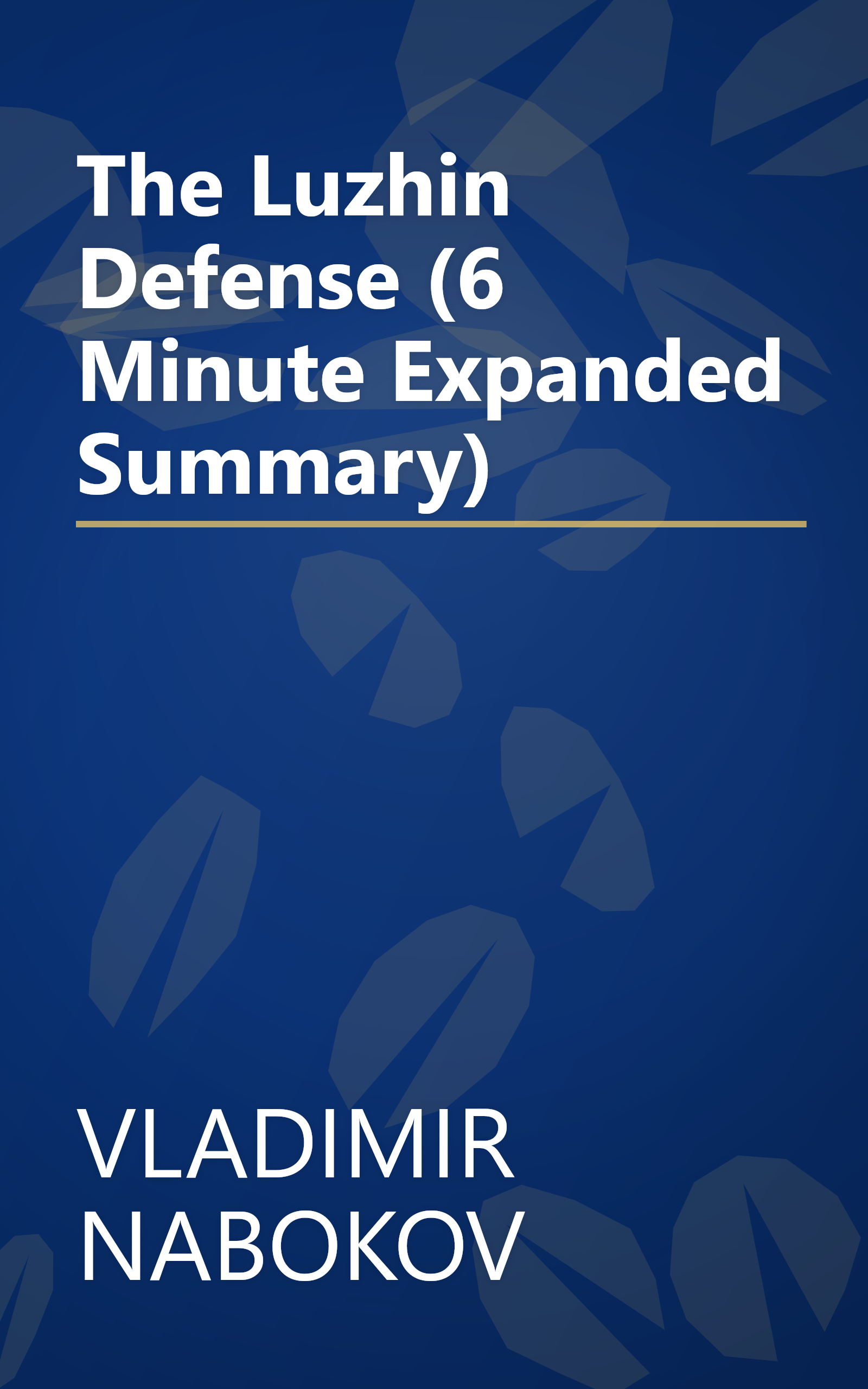 The Luzhin Defense (6 Minute Expanded Summary)

VLADIMIR NABOKOV